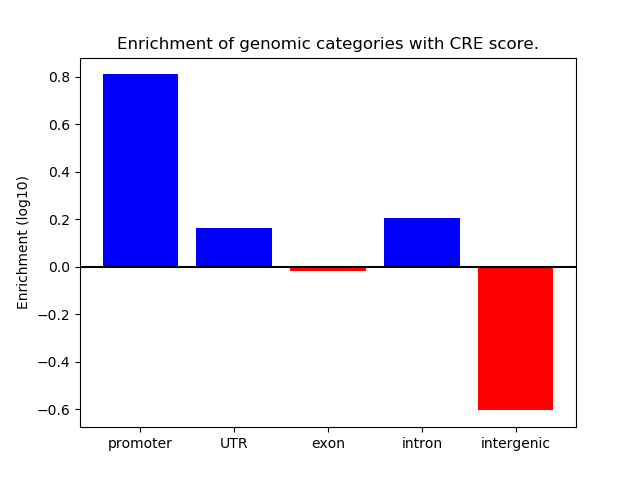 Enrichment of genomic categories with CRE score.

Enrichment (log10)

0.8
0.6
0.4
0.2
0.0
−0.2
−0.4
−0.6

promoter
UTR
exon
intron
intergenic